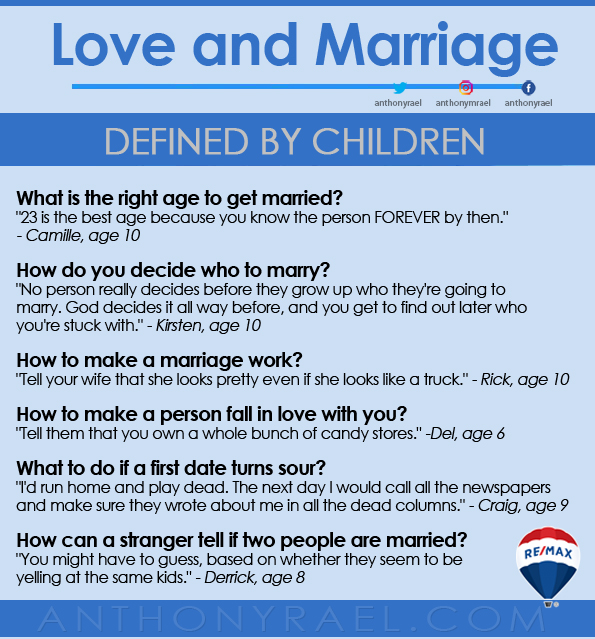 Love and Marriage

anthonyrael anthonymrael anthonyrael

DEFINED BY CHILDREN

What is the right age to get married?
"23 is the best age because you know the person FOREVER by then." - Camille, age 10

How do you decide who to marry?
"No person really decides before they grow up who they're going to marry. God decides it all way before, and you get to find out later who you're stuck with." - Kirsten, age 10

How to make a marriage work?
"Tell your wife that she looks pretty even if she looks like a truck." - Rick, age 10

How to make a person fall in love with you?
"Tell them that you own a whole bunch of candy stores." -Del, age 6

What to do if a first date turns sour?
"I'd run home and play dead. The next day I would call all the newspapers and make sure they wrote about me in all the dead columns." - Craig, age 9

How can a stranger tell if two people are married?
"You might have to guess, based on whether they seem to be yelling at the same kids." - Derrick, age 8

RE/MAX

ANTHONYRAEL.COM